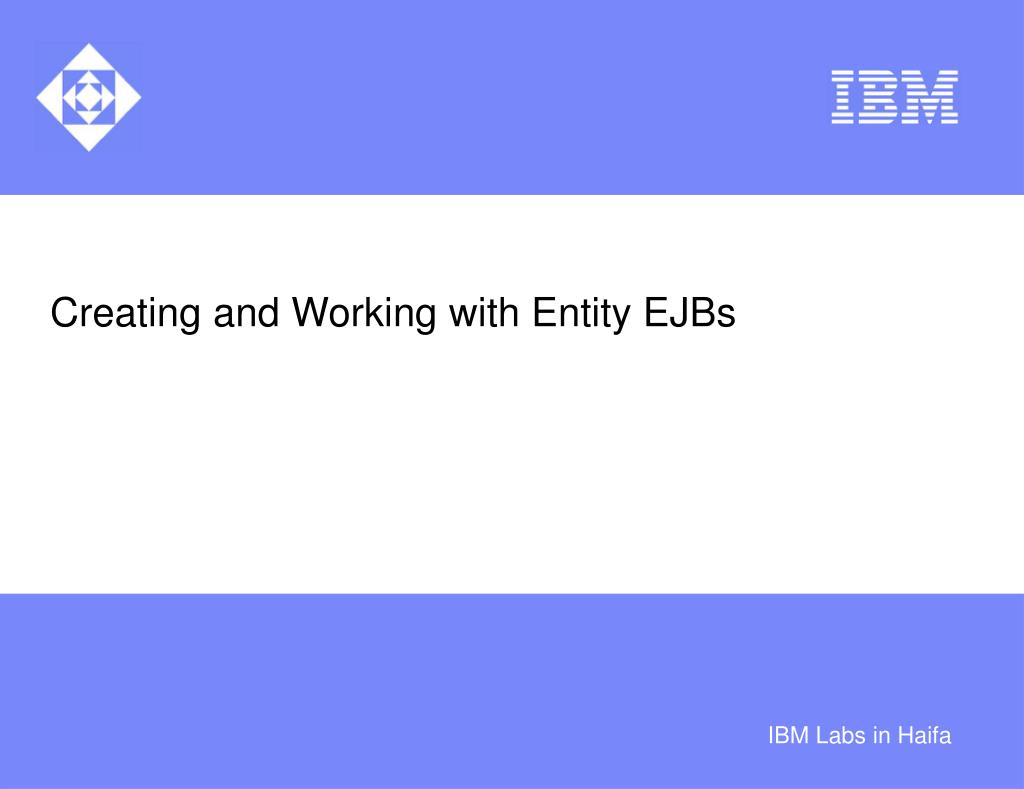 IBM

Creating and Working with Entity EJBs

IBM Labs in Haifa